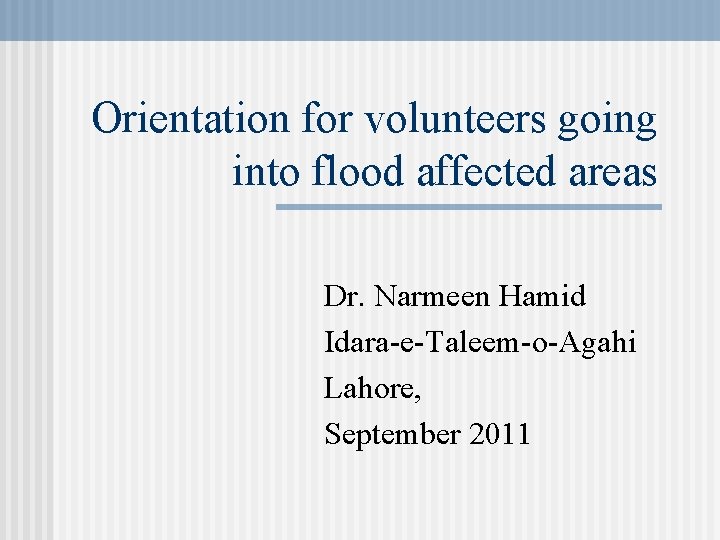 Orientation for volunteers going into flood affected areas

Dr. Narmeen Hamid
Idara-e-Taleem-o-Agahi
Lahore,
September 2011